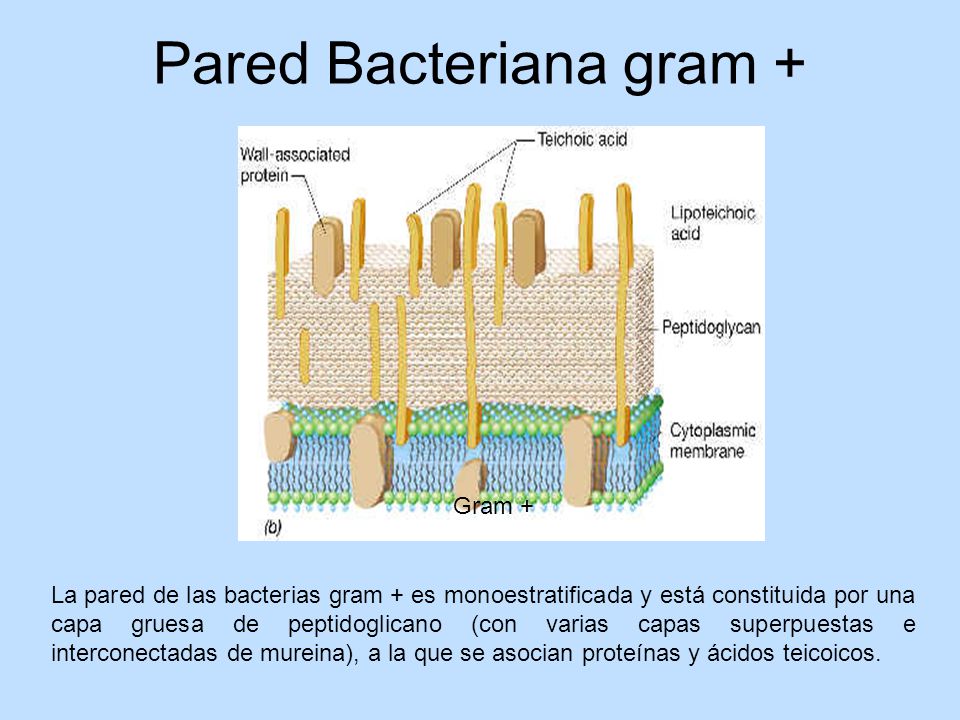 Pared Bacteriana gram +

Wall-associated protein

Teichoic acid

Lipoteichoic acid

Peptidoglycan

Cytoplasmic membrane

Gram +

(b)

La pared de las bacterias gram + es monoestratificada y está constituida por una capa gruesa de peptidoglicano (con varias capas superpuestas e interconectadas de mureina), a la que se asocian proteínas y ácidos teicoicos.